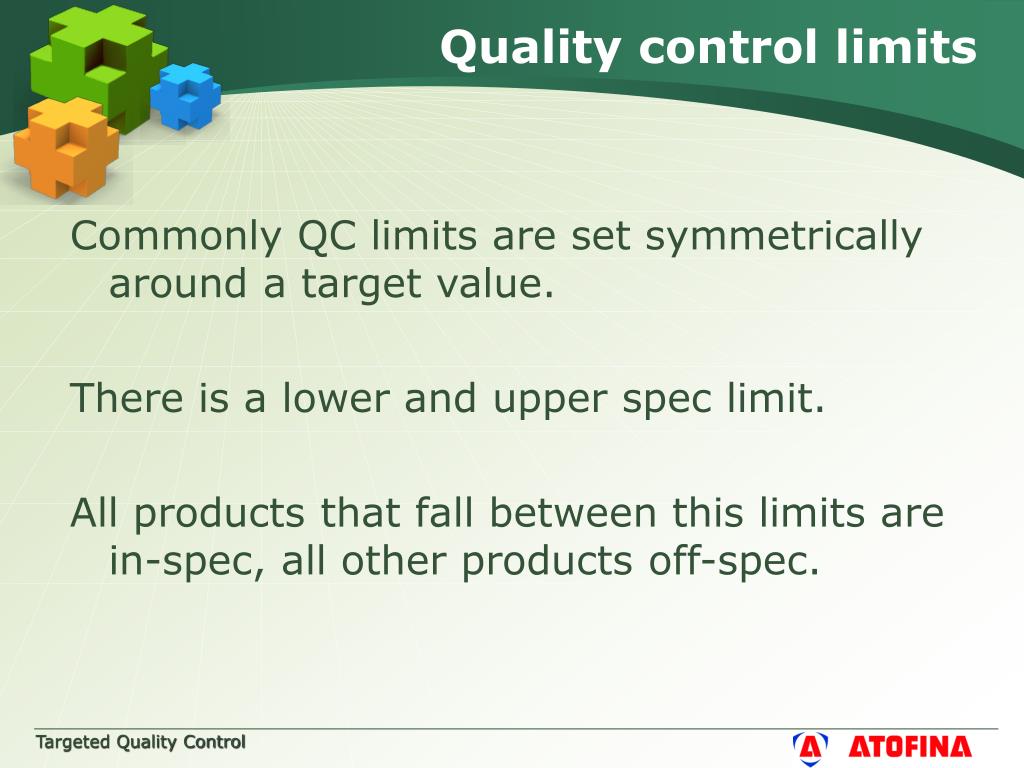 Quality control limits

Commonly QC limits are set symmetrically around a target value.

There is a lower and upper spec limit.

All products that fall between this limits are in-spec, all other products off-spec.

Targeted Quality Control

ATOFINA